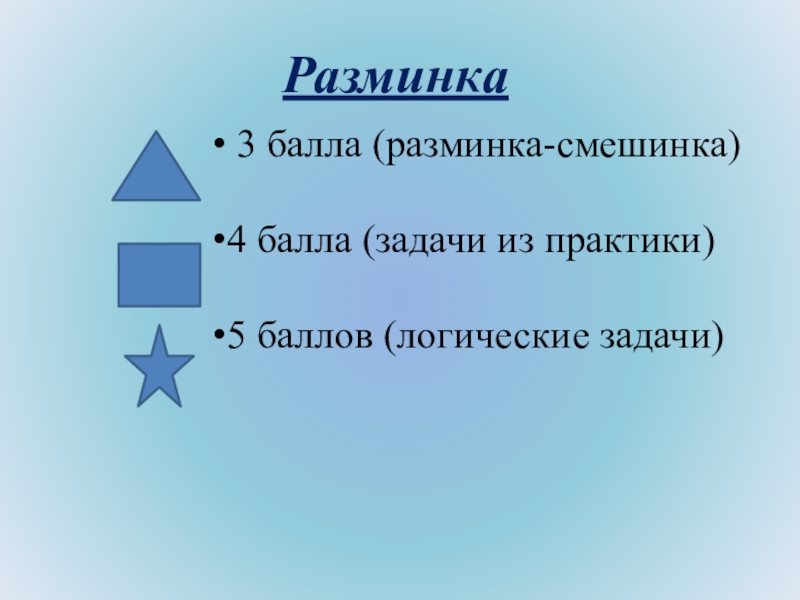 Разминка

• 3 балла (разминка-смешинка)

•4 балла (задачи из практики)

•5 баллов (логические задачи)